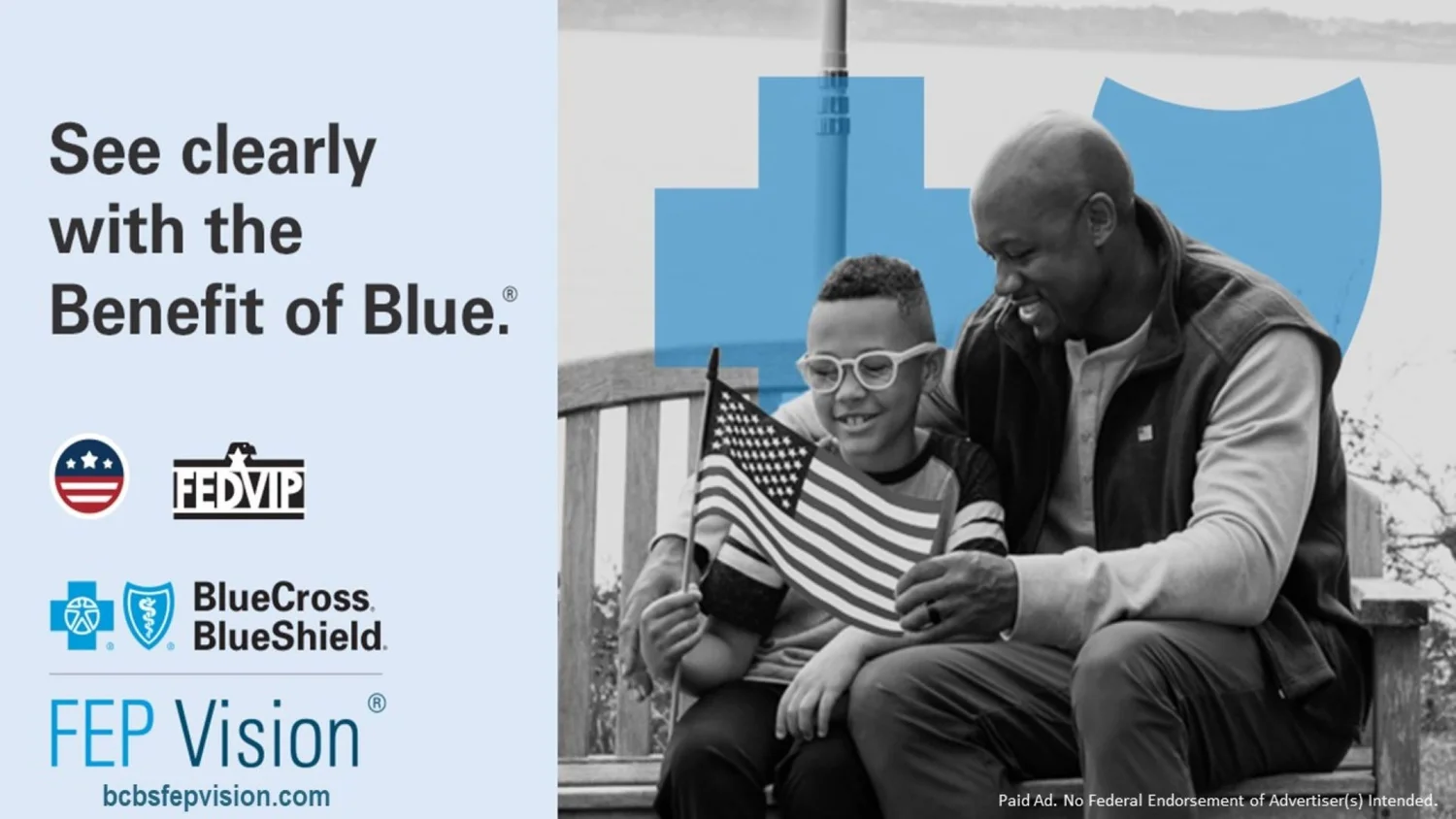 See clearly with the Benefit of Blue.®

FEDVIP

BlueCross. BlueShield.

FEP Vision®

bcbsfepvision.com

Paid Ad. No Federal Endorsement of Advertiser(s) Intended.